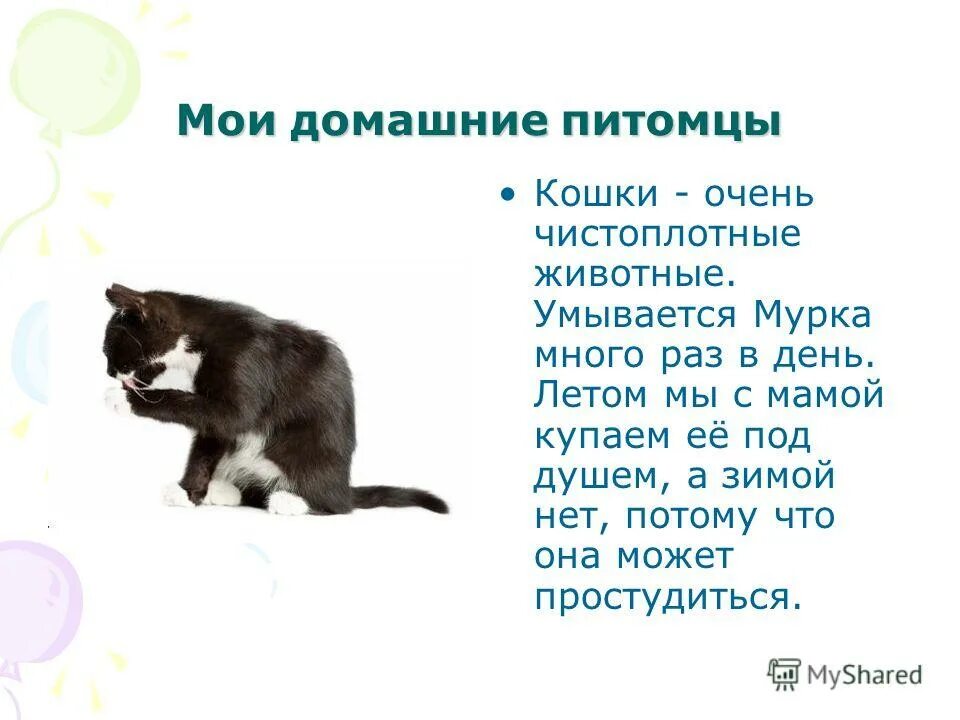 Мои домашние питомцы

• Кошки - очень чистоплотные животные. Умывается Мурка много раз в день. Летом мы с мамой купаем её под душем, а зимой нет, потому что она может простудиться.

MyShared